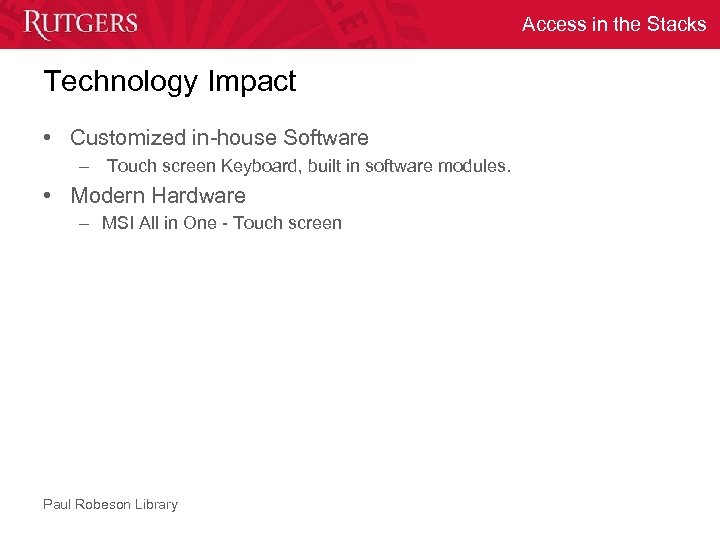 RUTGERS

Access in the Stacks

Technology Impact

• Customized in-house Software
– Touch screen Keyboard, built in software modules.
• Modern Hardware
– MSI All in One - Touch screen

Paul Robeson Library